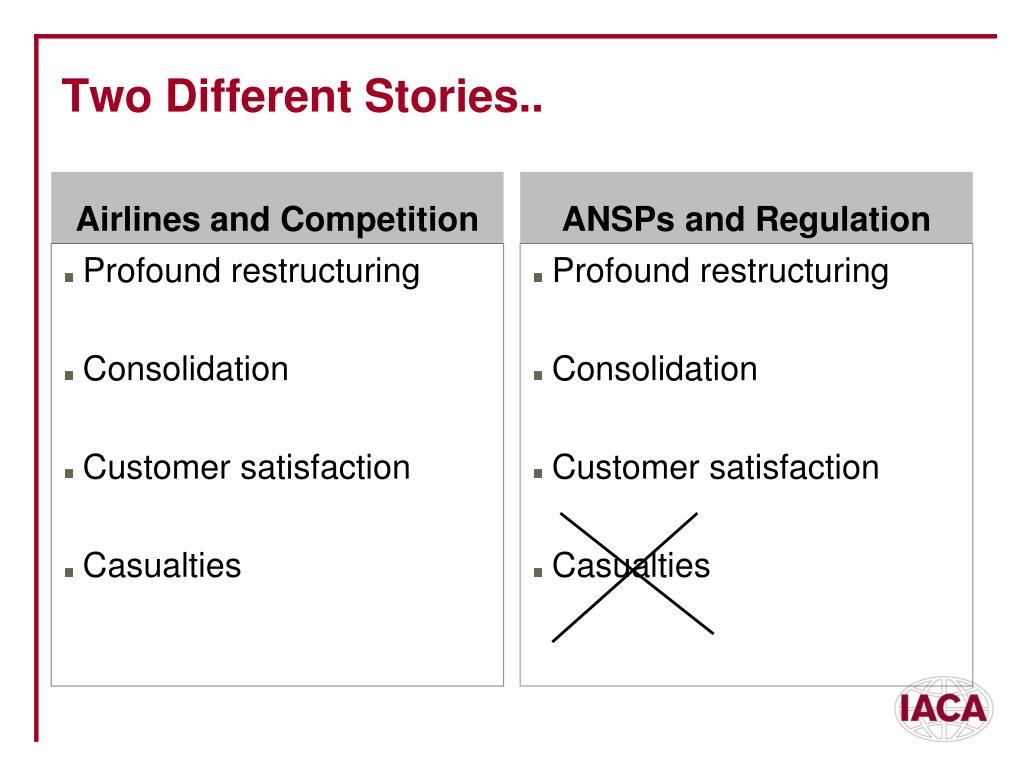 Two Different Stories..

Airlines and Competition

- Profound restructuring
- Consolidation
- Customer satisfaction
- Casualties

ANSPs and Regulation

- Profound restructuring
- Consolidation
- Customer satisfaction
- Casualties

IACA